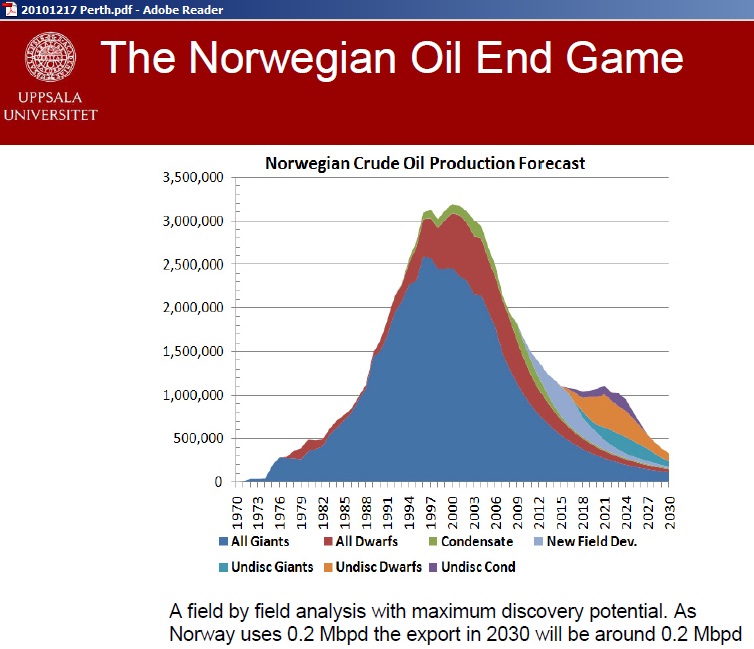 20101217 Perth.pdf - Adobe Reader

UPPSALA UNIVERSITET

The Norwegian Oil End Game

Norwegian Crude Oil Production Forecast

3,500,000
3,000,000
2,500,000
2,000,000
1,500,000
1,000,000
500,000
0

1970 1973 1976 1979 1982 1985 1988 1991 1994 1997 2000 2003 2006 2009 2012 2015 2018 2021 2024 2027 2030

All Giants All Dwarfs Condensate New Field Dev.
Undisc Giants Undisc Dwarfs Undisc Cond

A field by field analysis with maximum discovery potential. As Norway uses 0.2 Mbpd the export in 2030 will be around 0.2 Mbpd